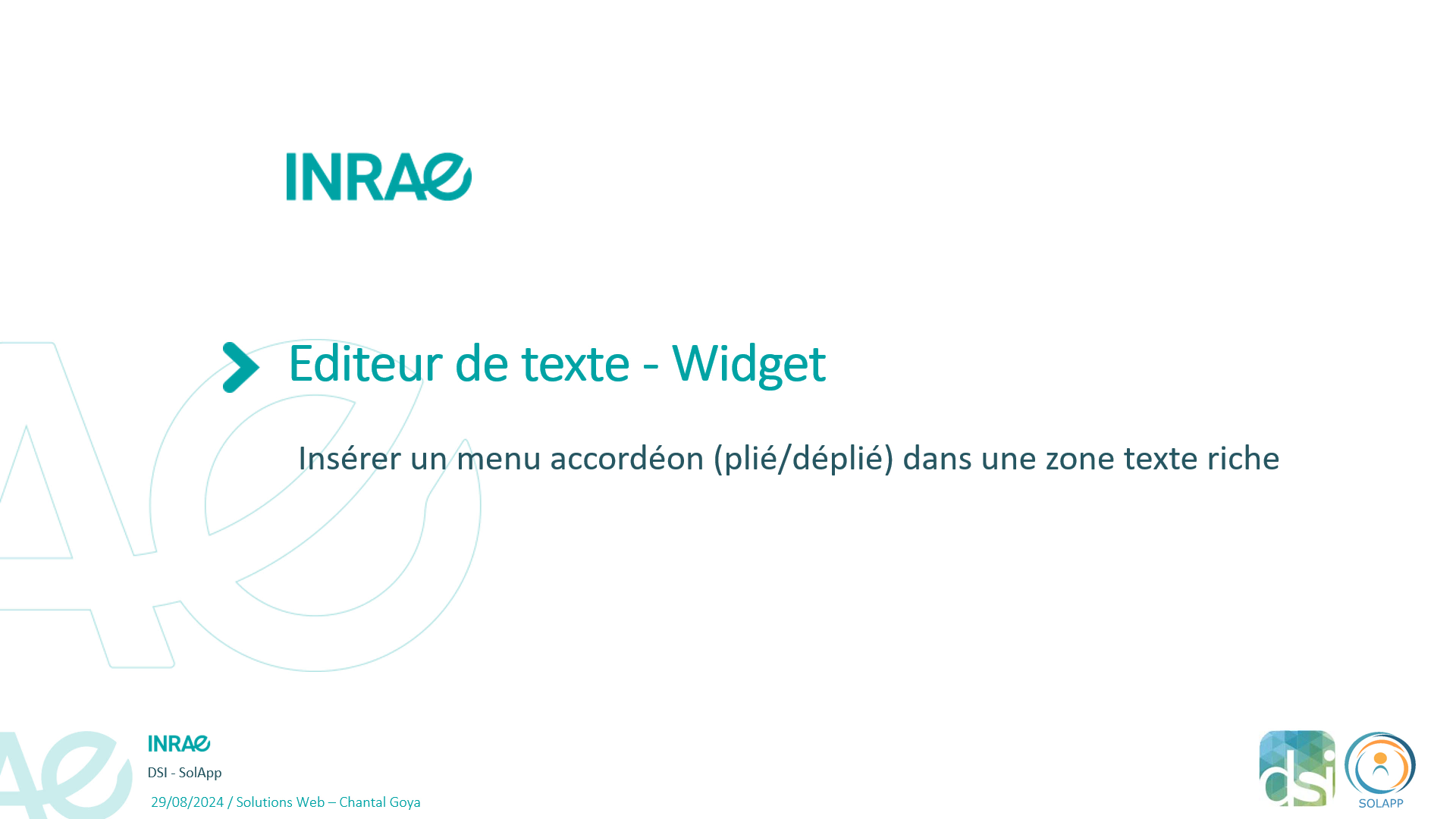 INRAE

Editeur de texte - Widget

Insérer un menu accordéon (plié/déplié) dans une zone texte riche

INRAE
DSI - SolApp
29/08/2024 / Solutions Web – Chantal Goya

dsi

SOLAPP